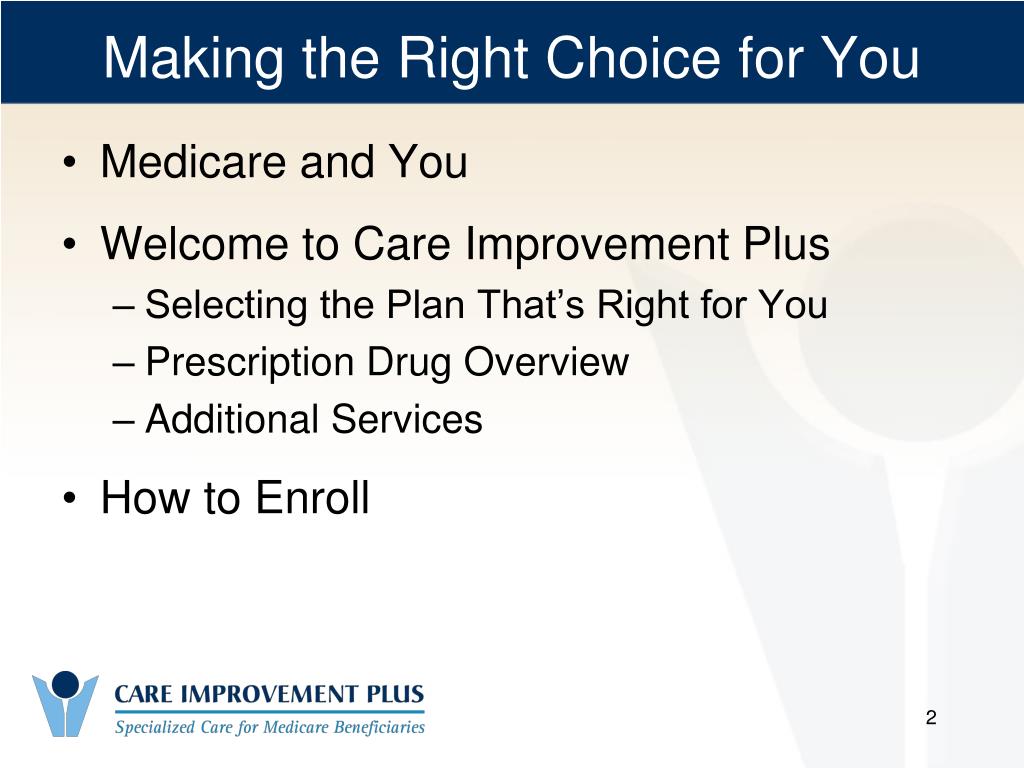 Making the Right Choice for You

• Medicare and You
• Welcome to Care Improvement Plus
– Selecting the Plan That's Right for You
– Prescription Drug Overview
– Additional Services
• How to Enroll

CARE IMPROVEMENT PLUS
Specialized Care for Medicare Beneficiaries

2